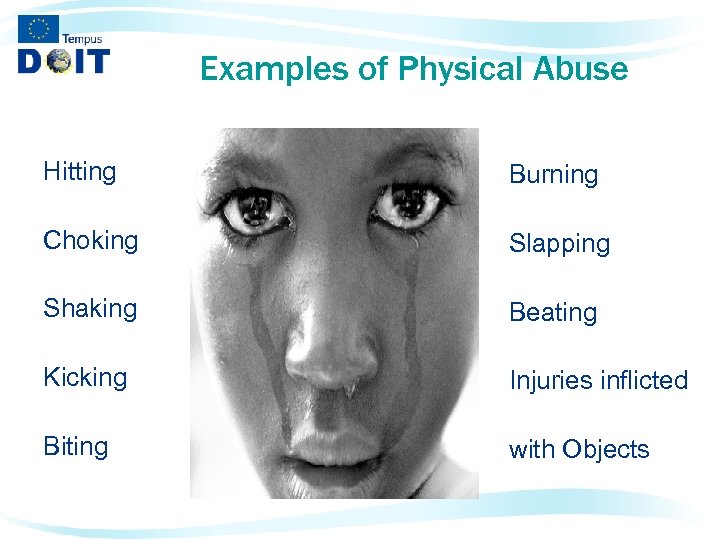 Tempus
DOIT

Examples of Physical Abuse

Hitting

Choking

Shaking

Kicking

Biting

Burning

Slapping

Beating

Injuries inflicted

with Objects